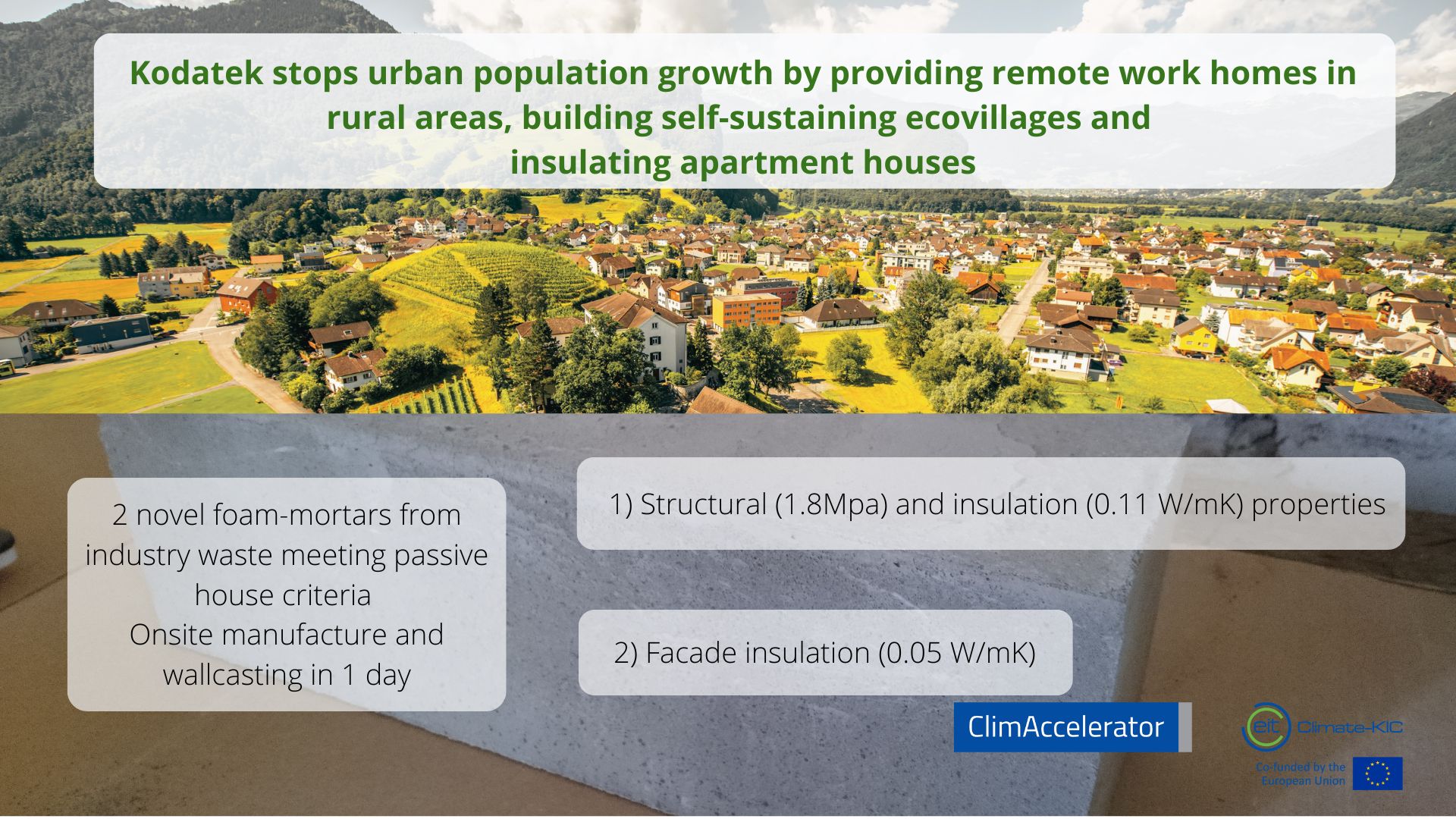 Kodatek stops urban population growth by providing remote work homes in rural areas, building self-sustaining ecovillages and insulating apartment houses

2 novel foam-mortars from industry waste meeting passive house criteria
Onsite manufacture and wallcasting in 1 day

1) Structural (1.8Mpa) and insulation (0.11 W/mK) properties

2) Facade insulation (0.05 W/mK)

ClimAccelerator

eit Climate-KIC

Co-funded by the European Union